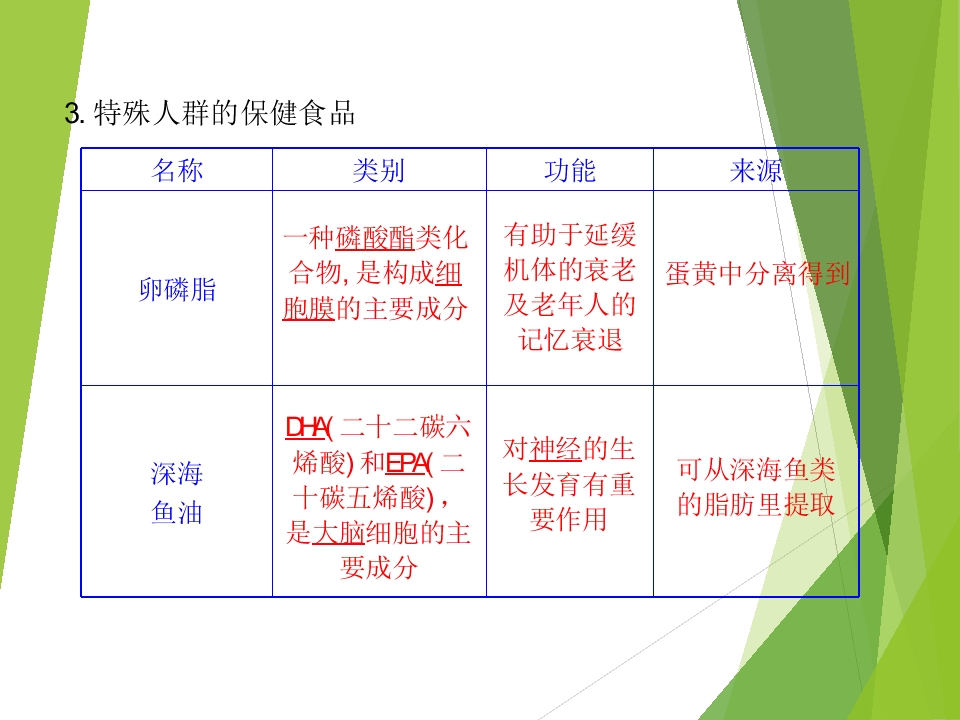 3.特殊人群的保健食品

| 名称 | 类别 | 功能 | 来源 |
|---|---|---|---|
| 卵磷脂 | 一种磷酸酯类化合物,是构成细胞膜的主要成分 | 有助于延缓机体的衰老及老年人的记忆衰退 | 蛋黄中分离得到 |
| 深海鱼油 | DHA(二十二碳六烯酸)和EPA(二十碳五烯酸),是大脑细胞的主要成分 | 对神经的生长发育有重要作用 | 可从深海鱼类的脂肪里提取 |